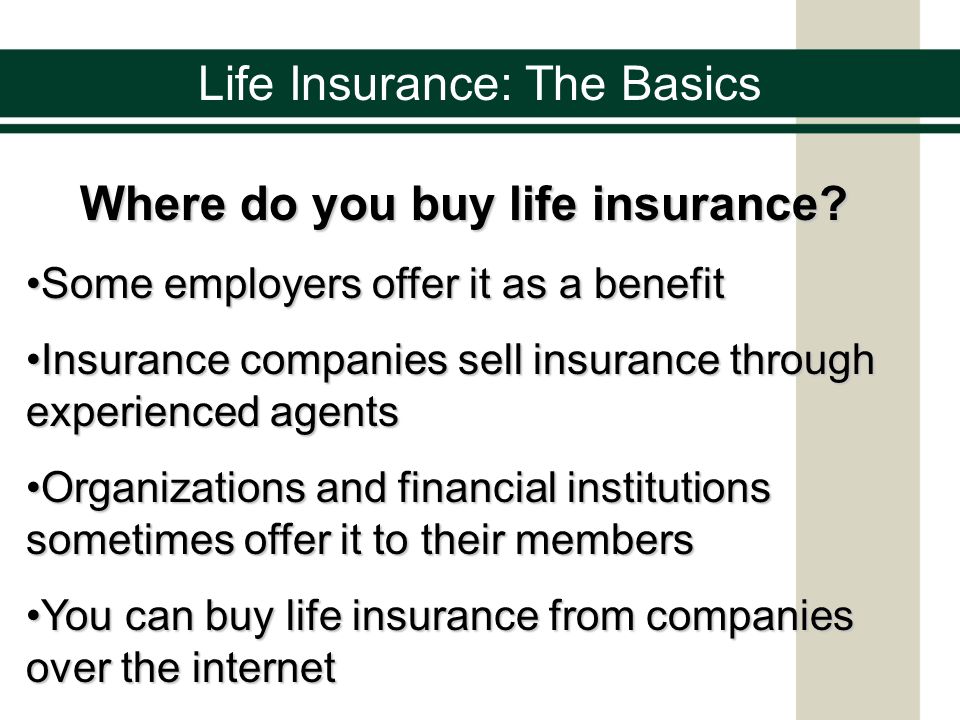 Life Insurance: The Basics

Where do you buy life insurance?

•Some employers offer it as a benefit

•Insurance companies sell insurance through experienced agents

•Organizations and financial institutions sometimes offer it to their members

•You can buy life insurance from companies over the internet